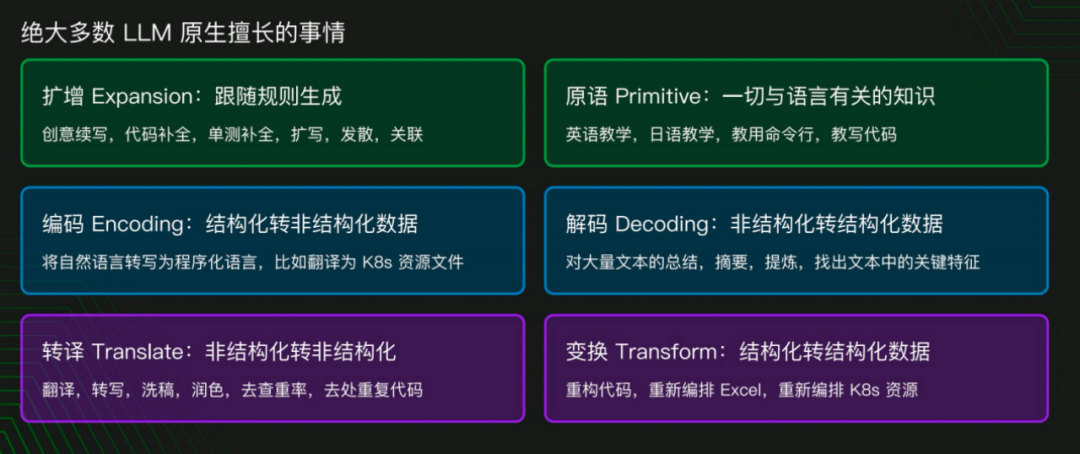 绝大多数 LLM 原生擅长的事情

扩增 Expansion：跟随规则生成
创意续写，代码补全，单测补全，扩写，发散，关联

原语 Primitive：一切与语言有关的知识
英语教学，日语教学，教用命令行，教写代码

编码 Encoding：结构化转非结构化数据
将自然语言转写为程序化语言，比如翻译为 K8s 资源文件

解码 Decoding：非结构化转结构化数据
对大量文本的总结，摘要，提炼，找出文本中的关键特征

转译 Translate：非结构化转非结构化
翻译，转写，洗稿，润色，去查重率，去处重复代码

变换 Transform：结构化转结构化数据
重构代码，重新编排 Excel，重新编排 K8s 资源